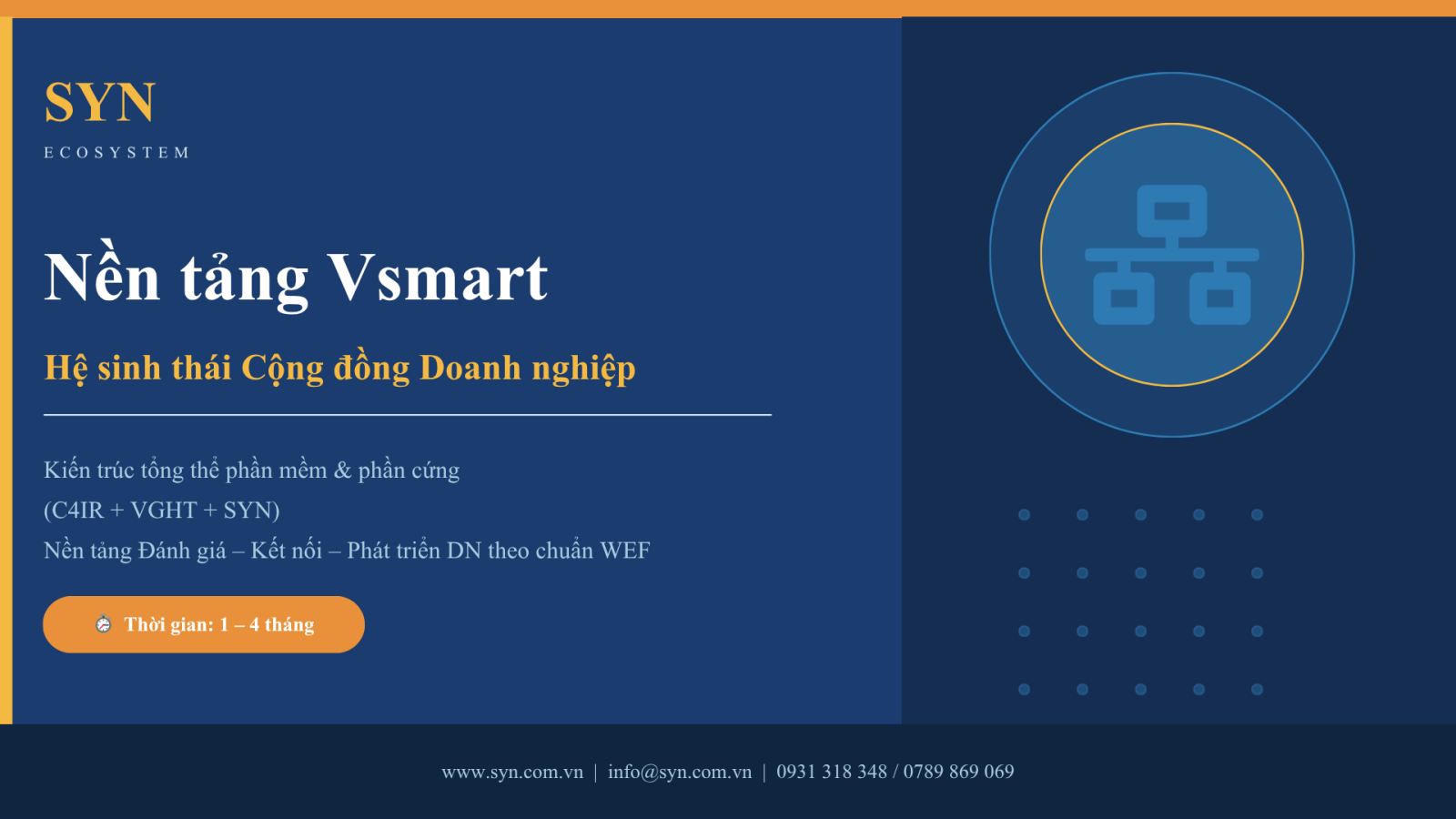 SYN
ECOSYSTEM

Nền tảng Vsmart

Hệ sinh thái Cộng đồng Doanh nghiệp

Kiến trúc tổng thể phần mềm & phần cứng
(C4IR + VGHT + SYN)
Nền tảng Đánh giá – Kết nối – Phát triển DN theo chuẩn WEF

Thời gian: 1 – 4 tháng

www.syn.com.vn | info@syn.com.vn | 0931 318 348 / 0789 869 069